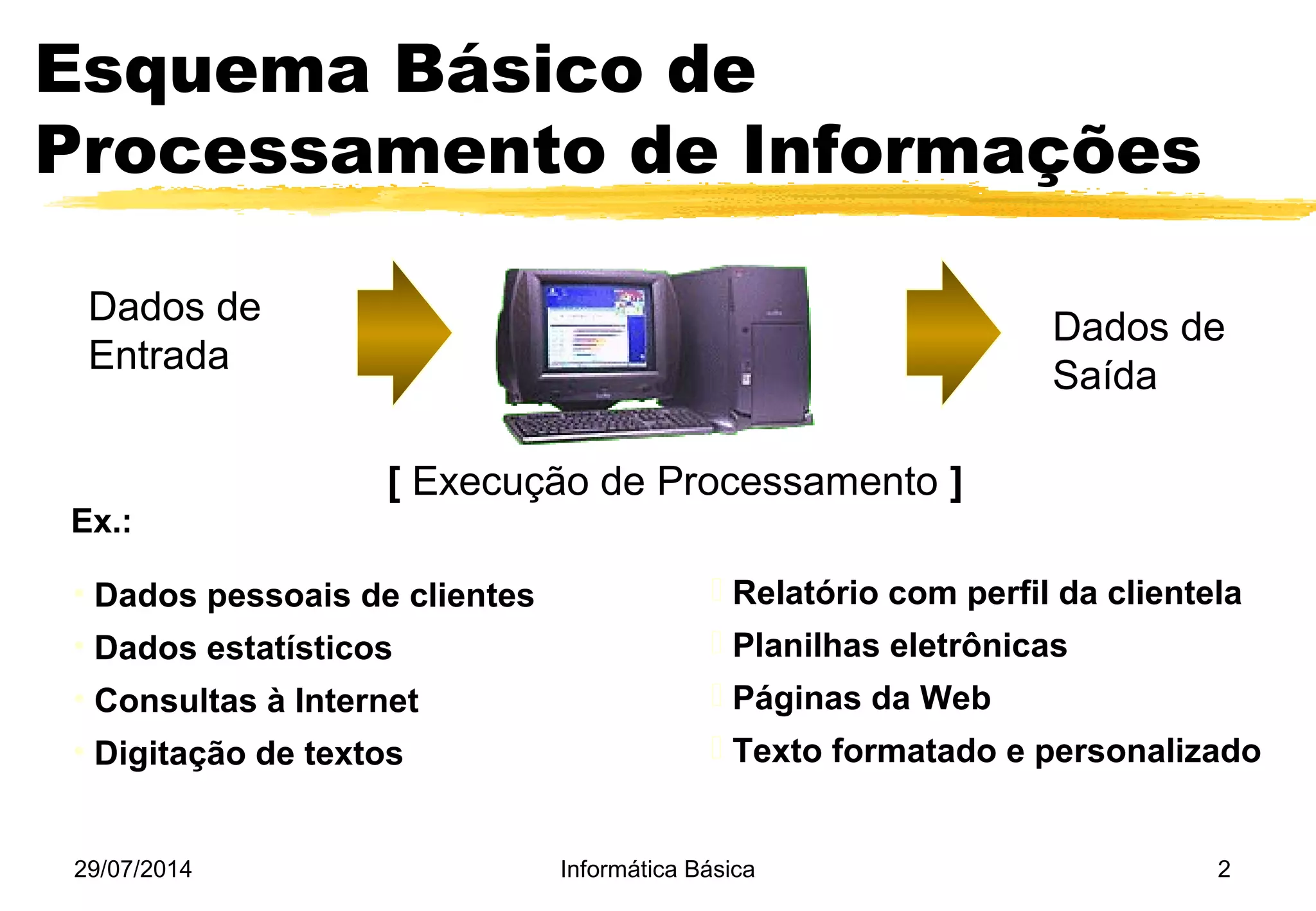 Esquema Básico de Processamento de Informações

Dados de Entrada

Dados de Saída

[ Execução de Processamento ]

Ex.:

Dados pessoais de clientes
Dados estatísticos
Consultas à Internet
Digitação de textos

Relatório com perfil da clientela
Planilhas eletrônicas
Páginas da Web
Texto formatado e personalizado

29/07/2014

Informática Básica

2